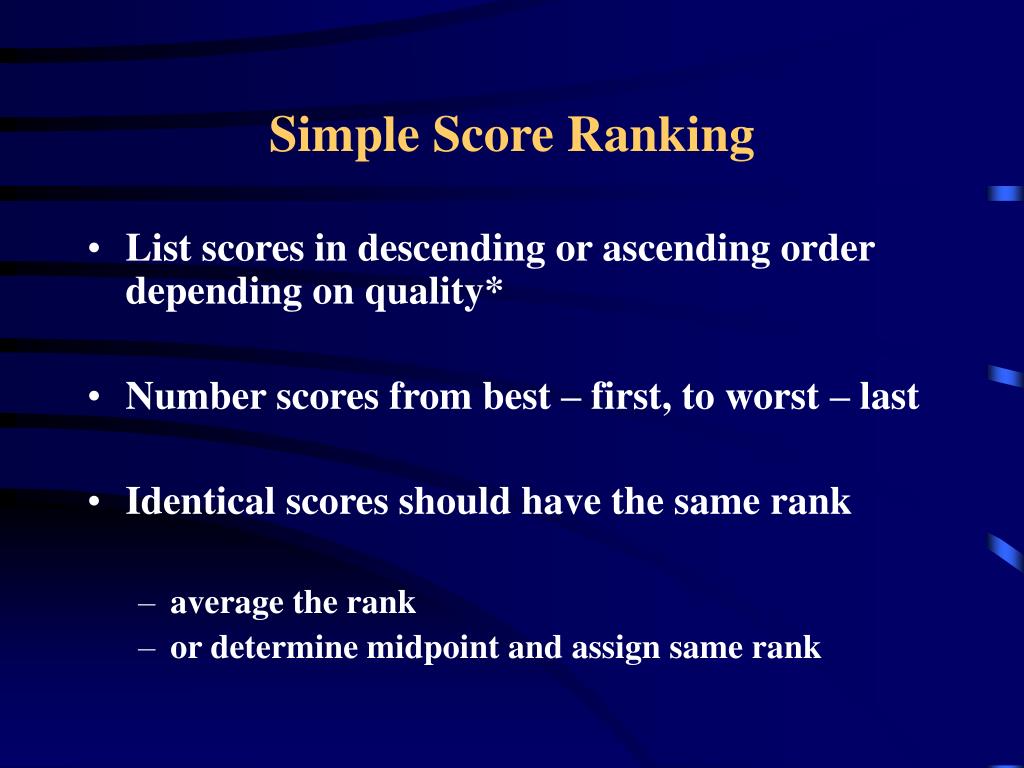 Simple Score Ranking

• List scores in descending or ascending order depending on quality*

• Number scores from best – first, to worst – last

• Identical scores should have the same rank

– average the rank
– or determine midpoint and assign same rank